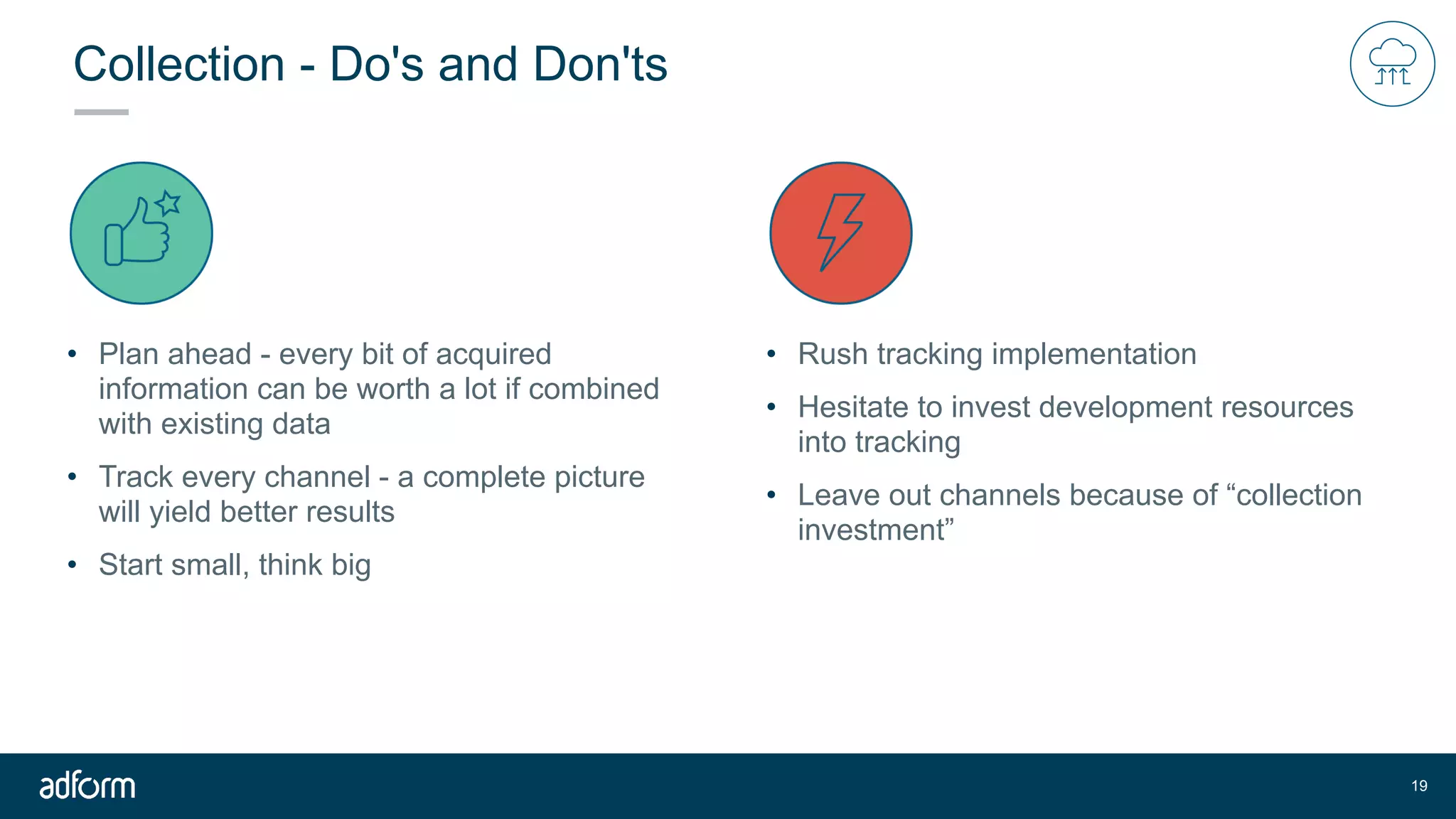 Collection - Do's and Don'ts

• Plan ahead - every bit of acquired information can be worth a lot if combined with existing data

• Track every channel - a complete picture will yield better results

• Start small, think big

• Rush tracking implementation

• Hesitate to invest development resources into tracking

• Leave out channels because of “collection investment”

adform

19